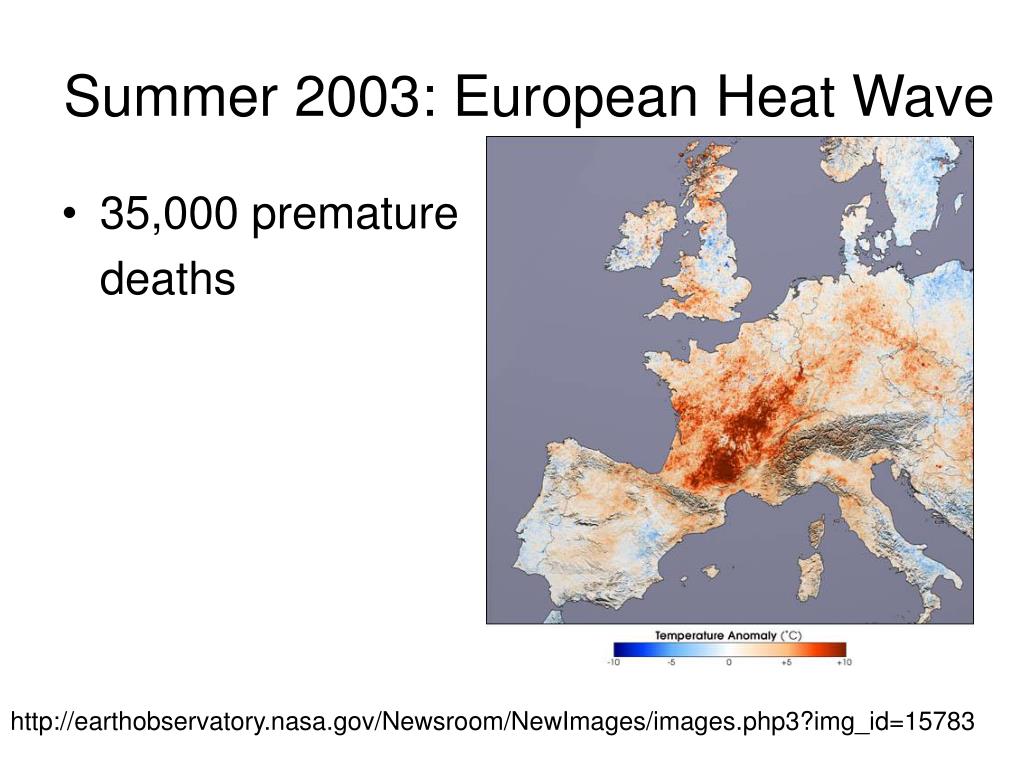 Summer 2003: European Heat Wave

• 35,000 premature deaths

Temperature Anomaly (°C)

-10 -5 0 +5 +10

http://earthobservatory.nasa.gov/Newsroom/NewImages/images.php3?img_id=15783